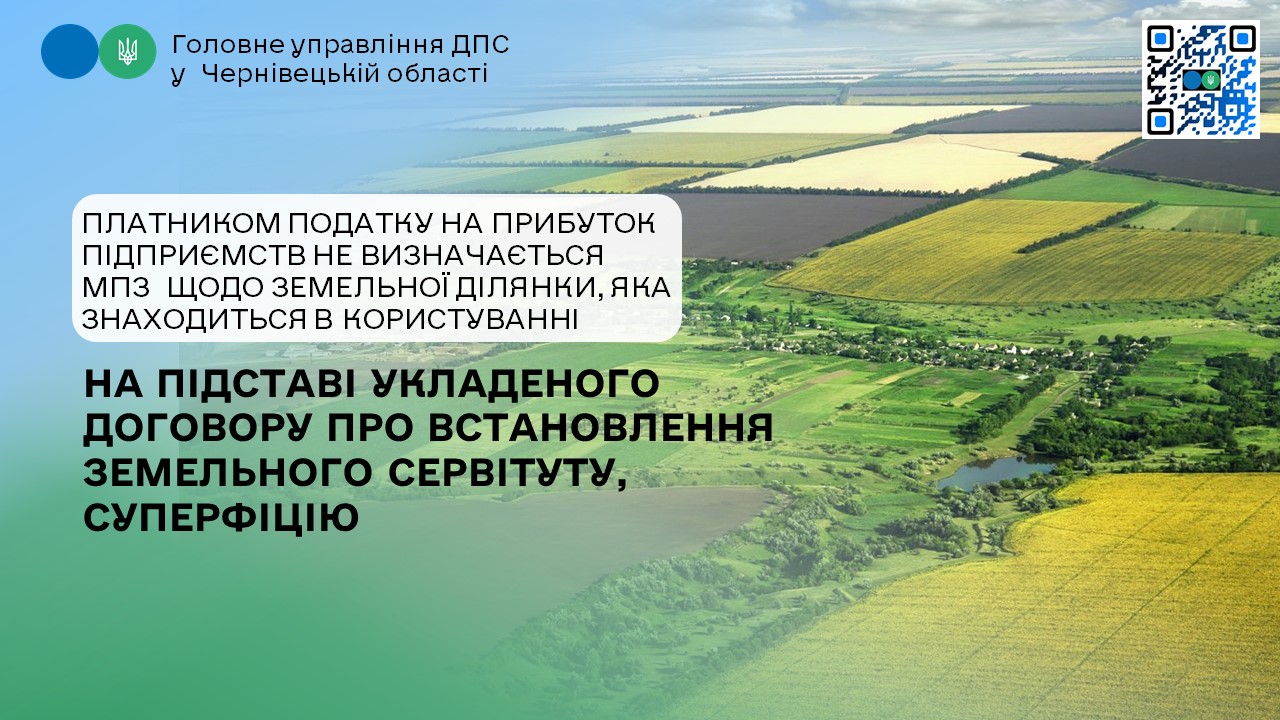 Головне управління ДПС
у Чернівецькій області

ПЛАТНИКОМ ПОДАТКУ НА ПРИБУТОК ПІДПРИЄМСТВ НЕ ВИЗНАЧАЄТЬСЯ МПЗ ЩОДО ЗЕМЕЛЬНОЇ ДІЛЯНКИ, ЯКА ЗНАХОДИТЬСЯ В КОРИСТУВАННІ

НА ПІДСТАВІ УКЛАДЕНОГО ДОГОВОРУ ПРО ВСТАНОВЛЕННЯ ЗЕМЕЛЬНОГО СЕРВІТУТУ, СУПЕРФІЦІЮ